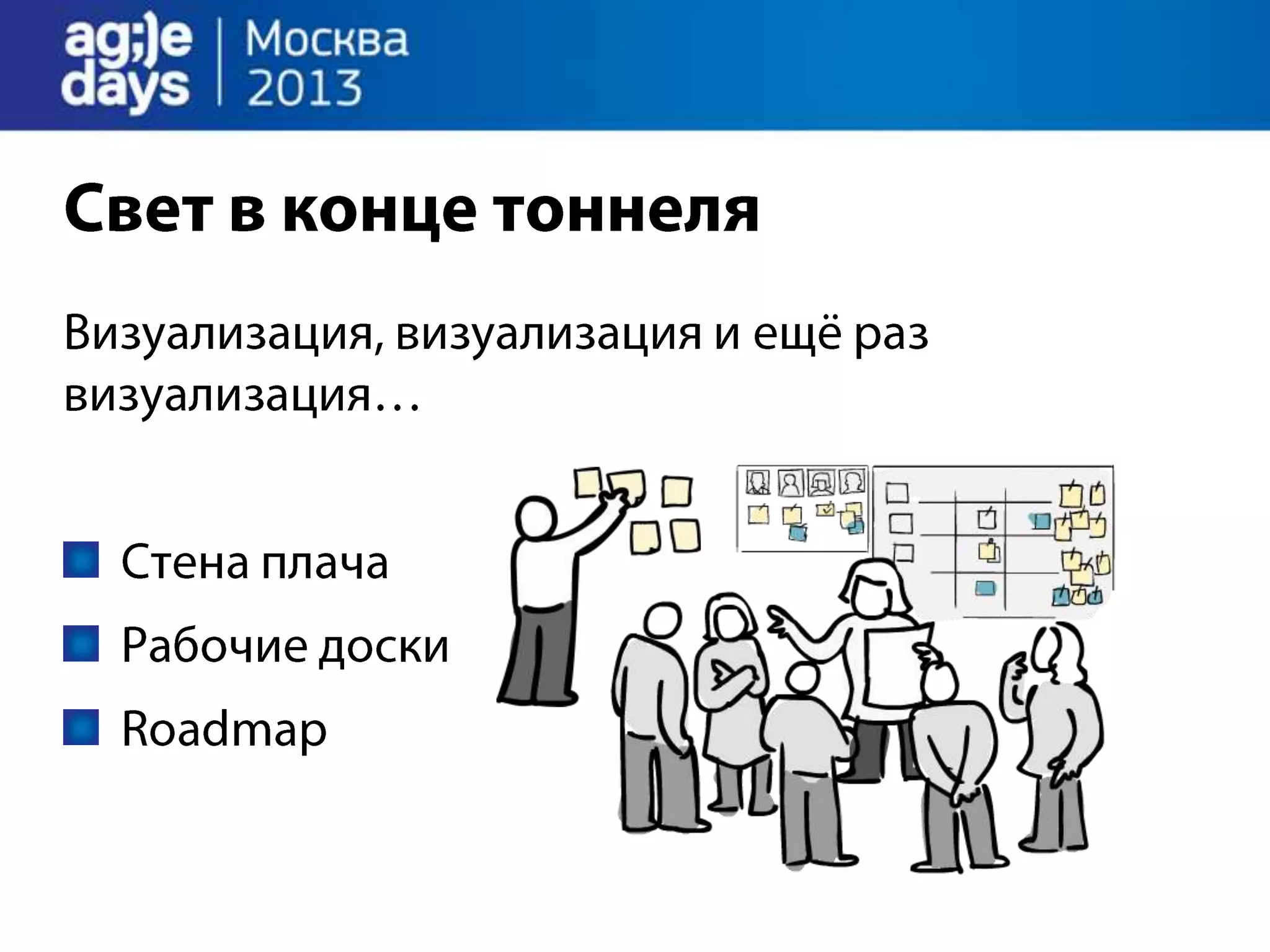 ag;)e days | Москва 2013

Свет в конце тоннеля

Визуализация, визуализация и ещё раз визуализация…

Стена плача

Рабочие доски

Roadmap